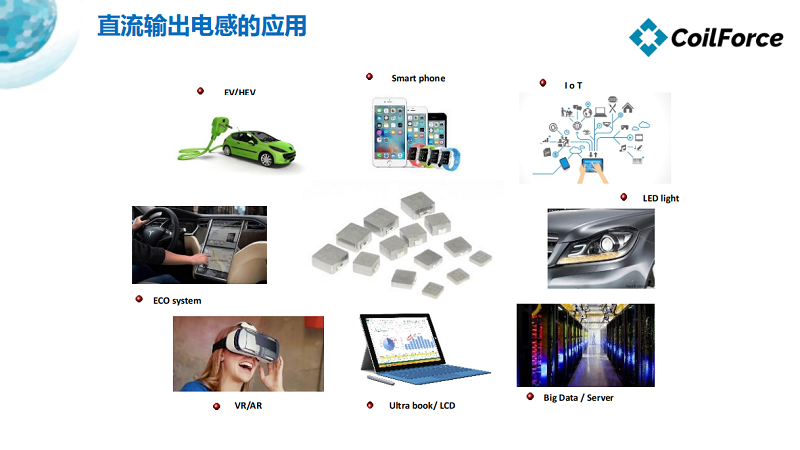 直流输出电感的应用

CoilForce

EV/HEV

Smart phone

I o T

LED light

ECO system

VR/AR

Ultra book/ LCD

Big Data / Server